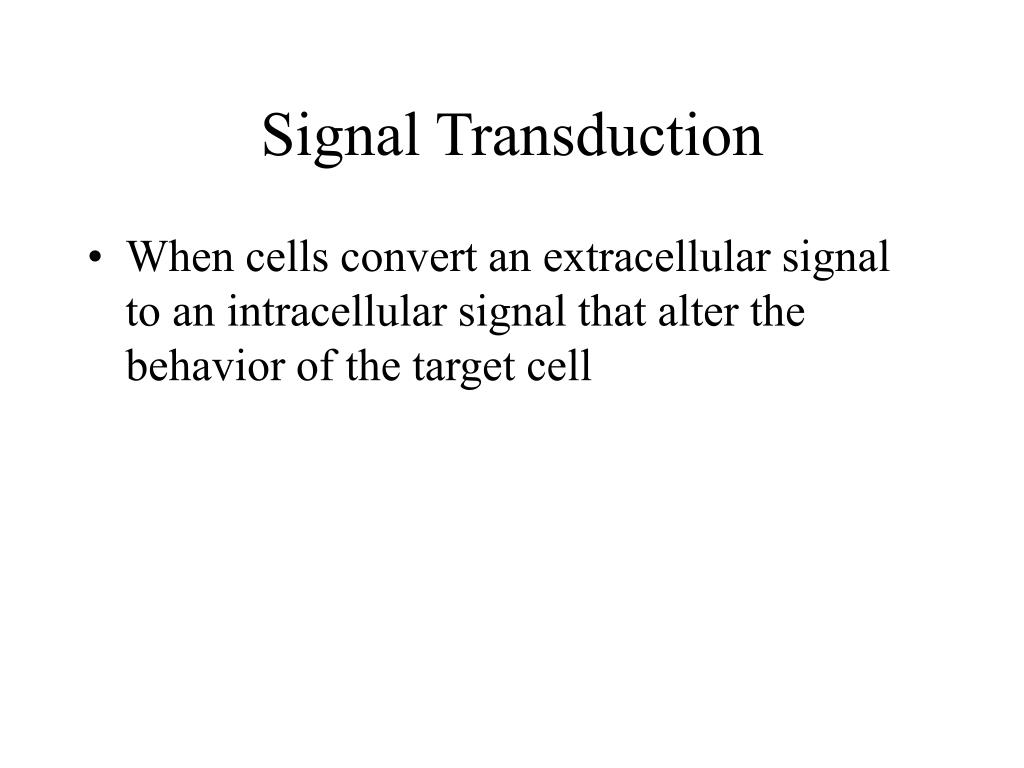 Signal Transduction

• When cells convert an extracellular signal to an intracellular signal that alter the behavior of the target cell